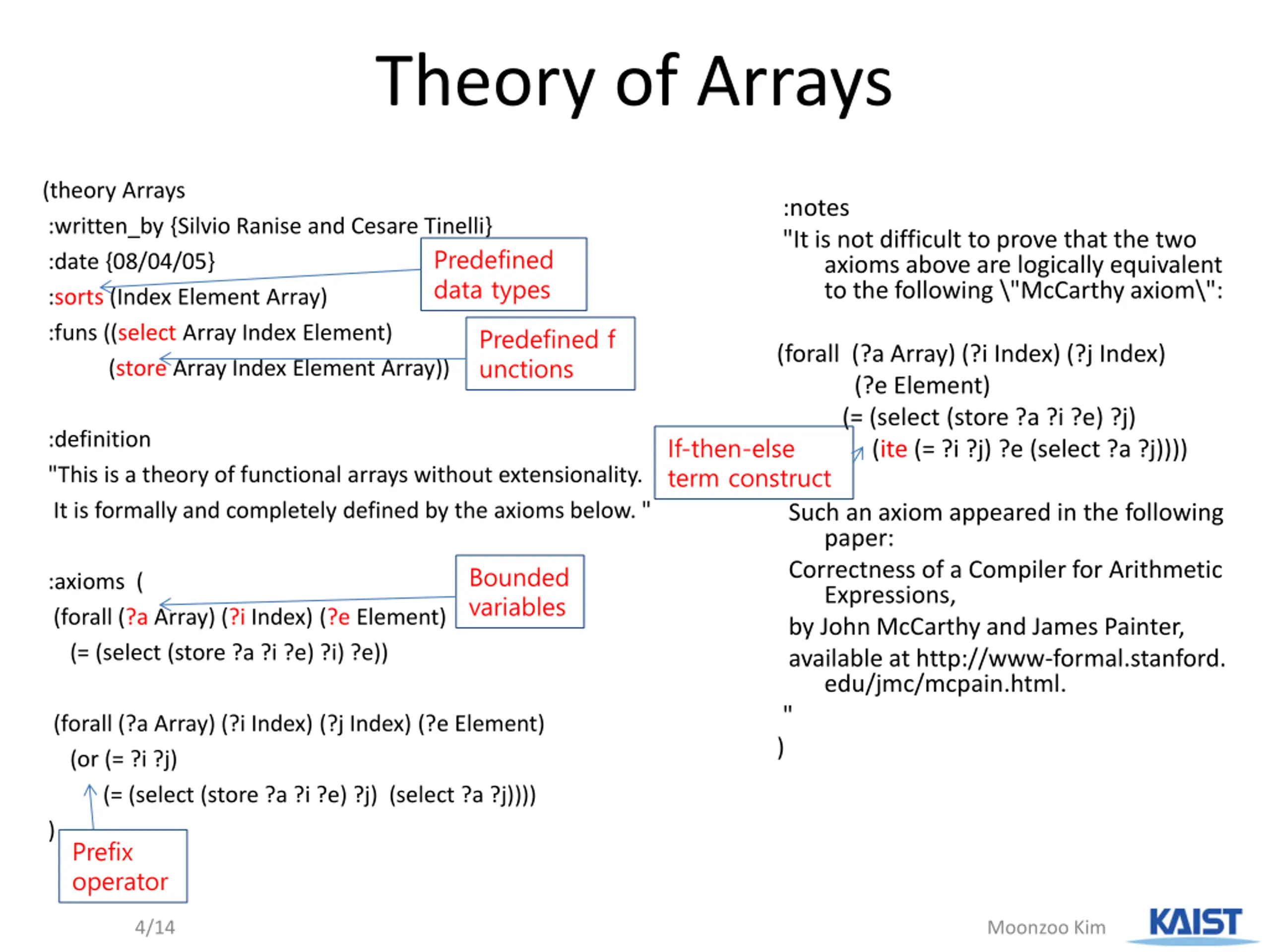 Theory of Arrays

(theory Arrays
:written_by {Silvio Ranise and Cesare Tinelli}
:date {08/04/05}
:sorts (Index Element Array)
:funs ((select Array Index Element)
(store Array Index Element Array))

Predefined data types

Predefined f unctions

:definition
"This is a theory of functional arrays without extensionality.
It is formally and completely defined by the axioms below. "

:axioms (
(forall (?a Array) (?i Index) (?e Element)
(= (select (store ?a ?i ?e) ?i) ?e))

Bounded variables

(forall (?a Array) (?i Index) (?j Index) (?e Element)
(or (= ?i ?j)
(= (select (store ?a ?i ?e) ?j) (select ?a ?j))))
)

Prefix operator

:notes
"It is not difficult to prove that the two axioms above are logically equivalent to the following \"McCarthy axiom\":

(forall (?a Array) (?i Index) (?j Index)
(?e Element)
(= (select (store ?a ?i ?e) ?j)
(ite (= ?i ?j) ?e (select ?a ?j))))

If-then-else term construct

Such an axiom appeared in the following paper:
Correctness of a Compiler for Arithmetic Expressions,
by John McCarthy and James Painter,
available at http://www-formal.stanford.edu/jmc/mcpain.html.
"
)

4/14

Moonzoo Kim

KAIST